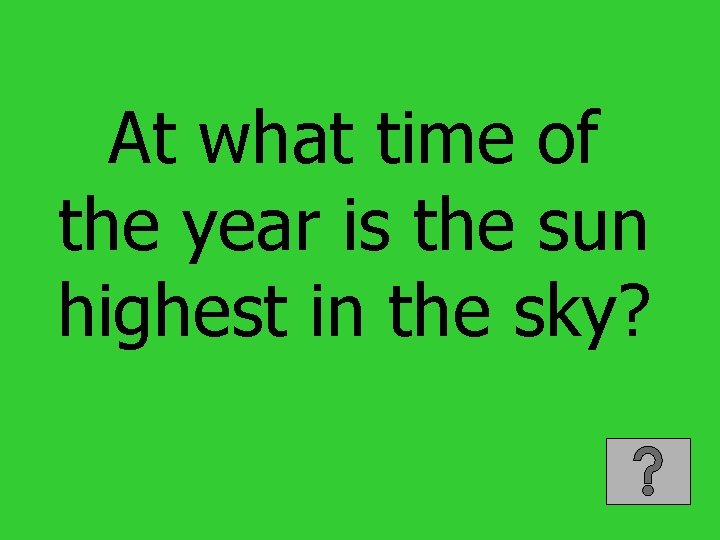 At what time of the year is the sun highest in the sky?

?